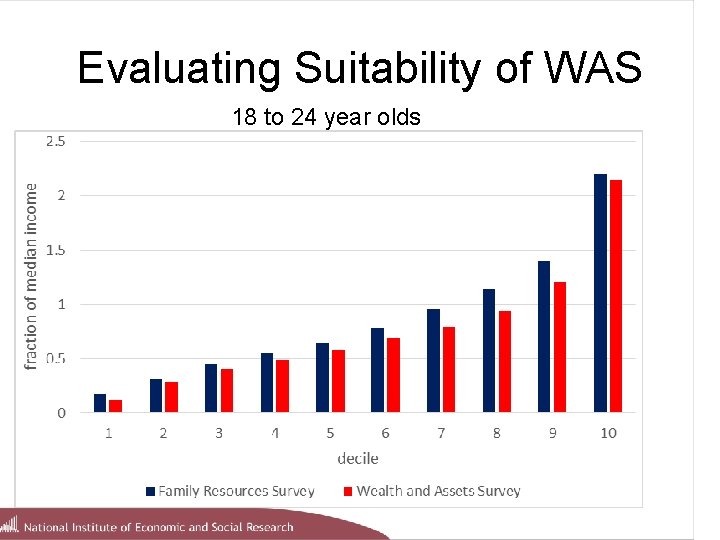 Evaluating Suitability of WAS

18 to 24 year olds

fraction of median income

2.5
2
1.5
1
0.5
0

1 2 3 4 5 6 7 8 9 10

decile

Family Resources Survey Wealth and Assets Survey

National Institute of Economic and Social Research